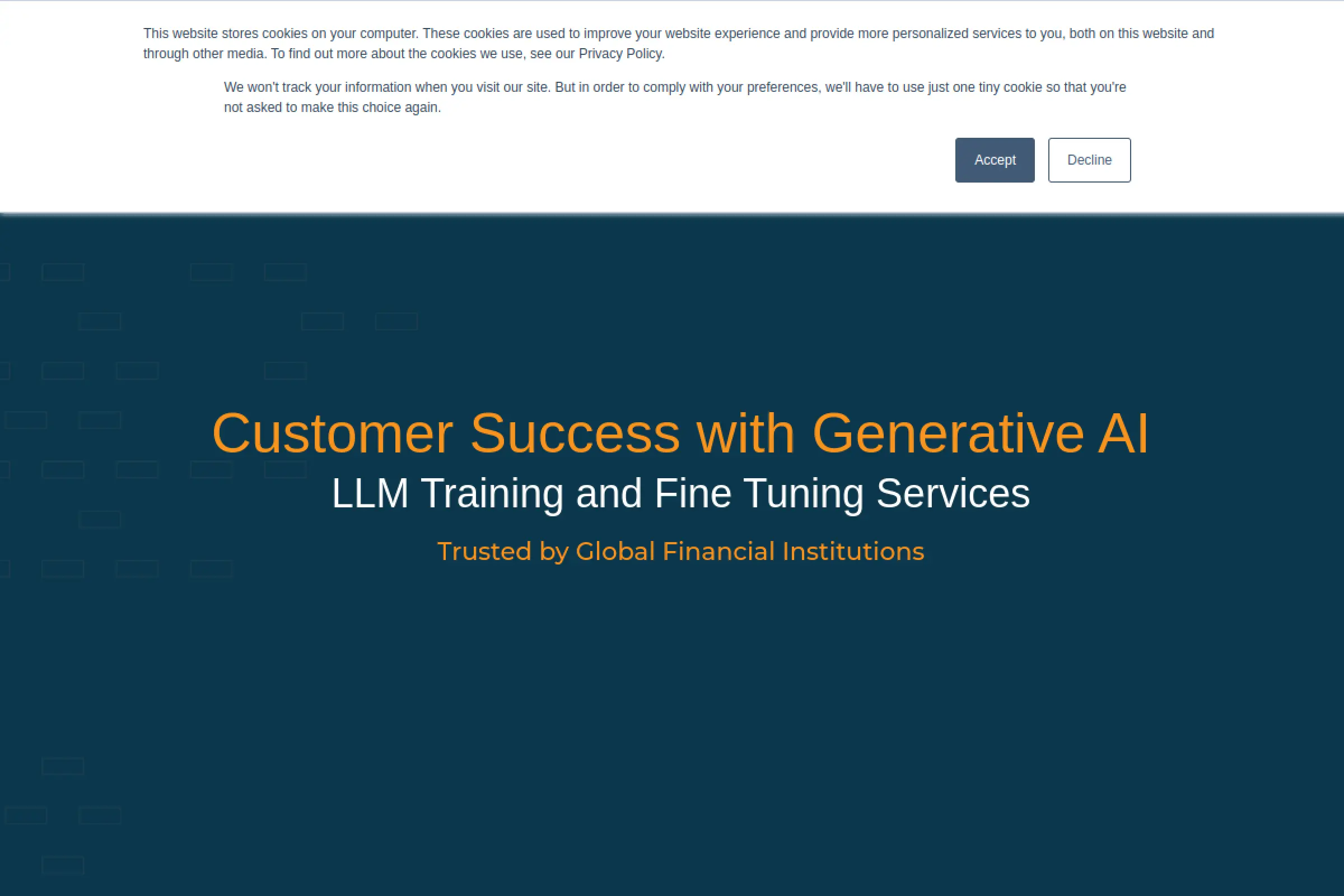 This website stores cookies on your computer. These cookies are used to improve your website experience and provide more personalized services to you, both on this website and through other media. To find out more about the cookies we use, see our Privacy Policy.

We won't track your information when you visit our site. But in order to comply with your preferences, we'll have to use just one tiny cookie so that you're not asked to make this choice again.

Accept

Decline

Customer Success with Generative AI

LLM Training and Fine Tuning Services

Trusted by Global Financial Institutions